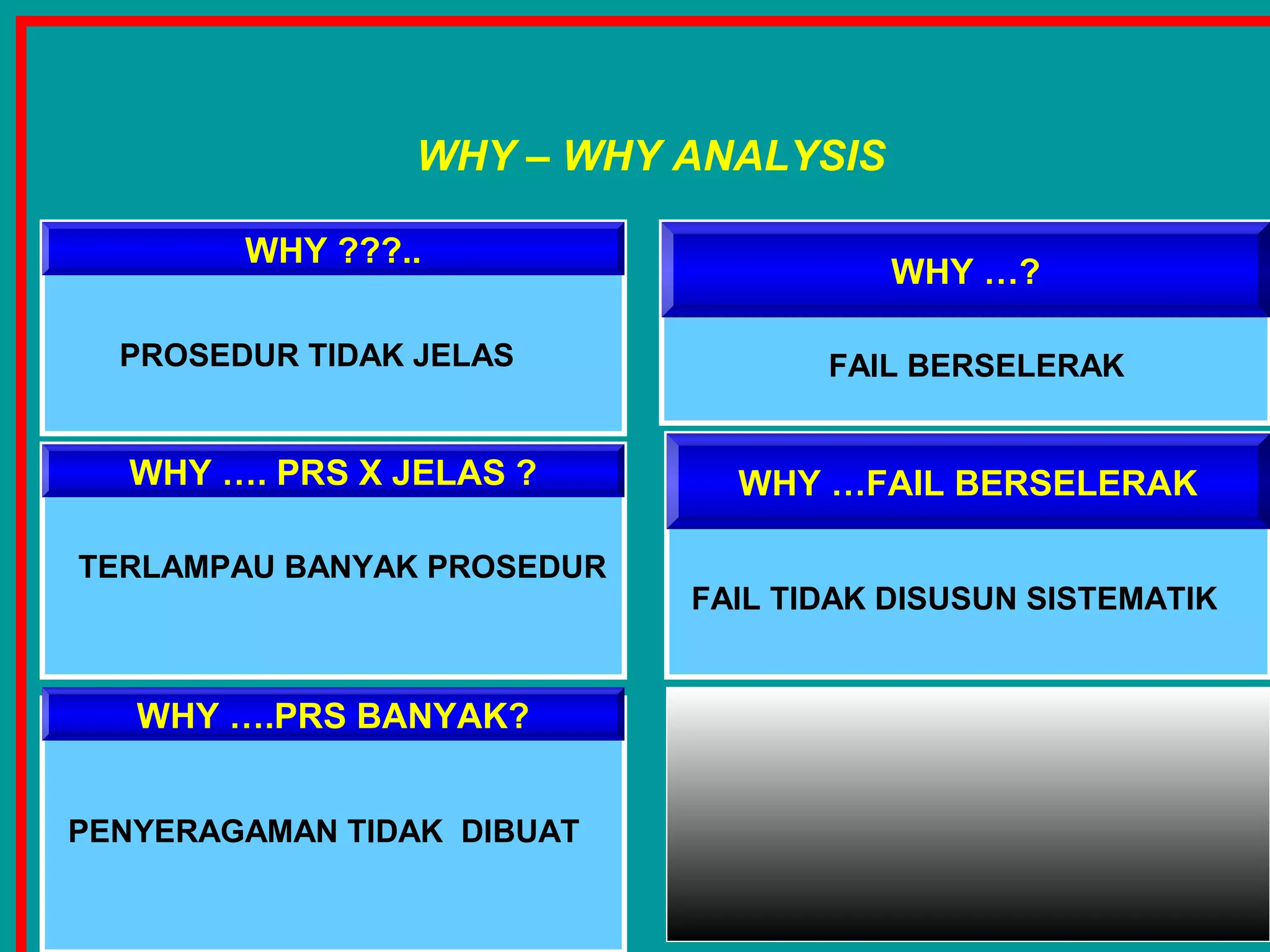 WHY – WHY ANALYSIS

WHY ???..

PROSEDUR TIDAK JELAS

WHY …. PRS X JELAS ?

TERLAMPAU BANYAK PROSEDUR

WHY ….PRS BANYAK?

PENYERAGAMAN TIDAK DIBUAT

WHY …?

FAIL BERSELERAK

WHY …FAIL BERSELERAK

FAIL TIDAK DISUSUN SISTEMATIK